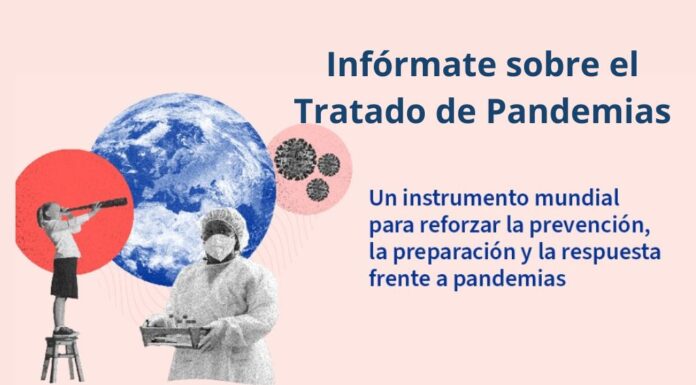 Infórmate sobre el Tratado de Pandemias

Un instrumento mundial para reforzar la prevención, la preparación y la respuesta frente a pandemias